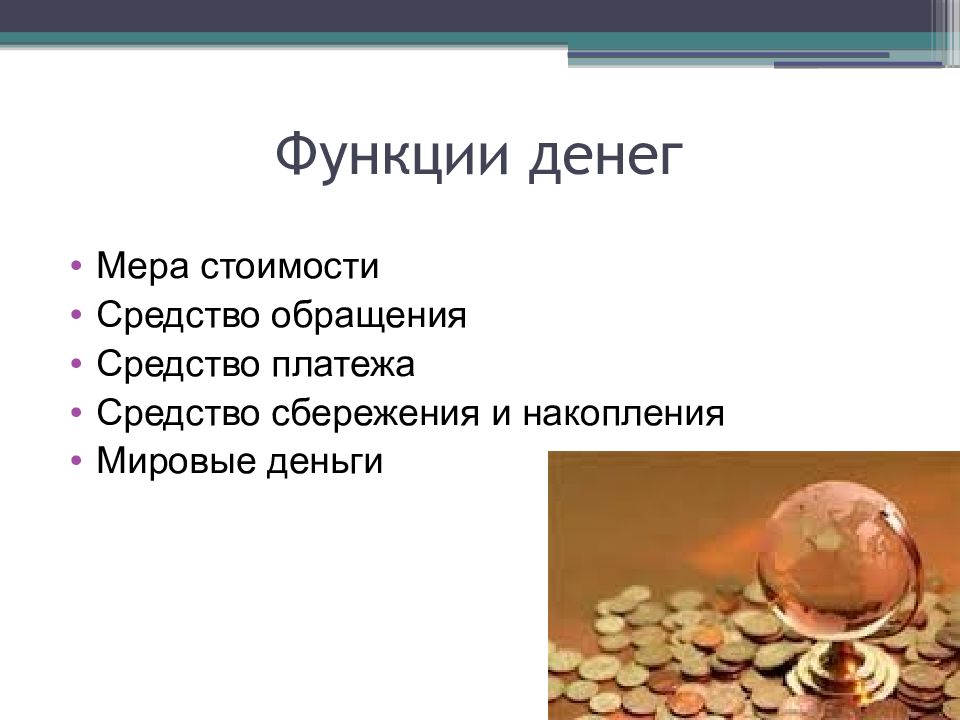 Функции денег

• Мера стоимости
• Средство обращения
• Средство платежа
• Средство сбережения и накопления
• Мировые деньги